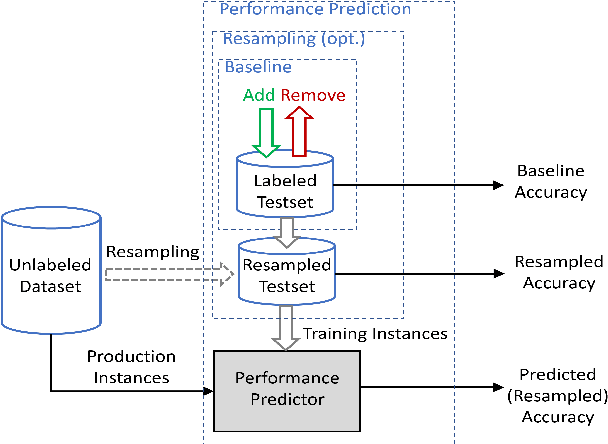 Performance Prediction

Resampling (opt.)

Baseline

Add Remove

Labeled Testset

Baseline Accuracy

Unlabeled Dataset

Resampling

Resampled Testset

Resampled Accuracy

Training Instances

Production Instances

Performance Predictor

Predicted (Resampled) Accuracy